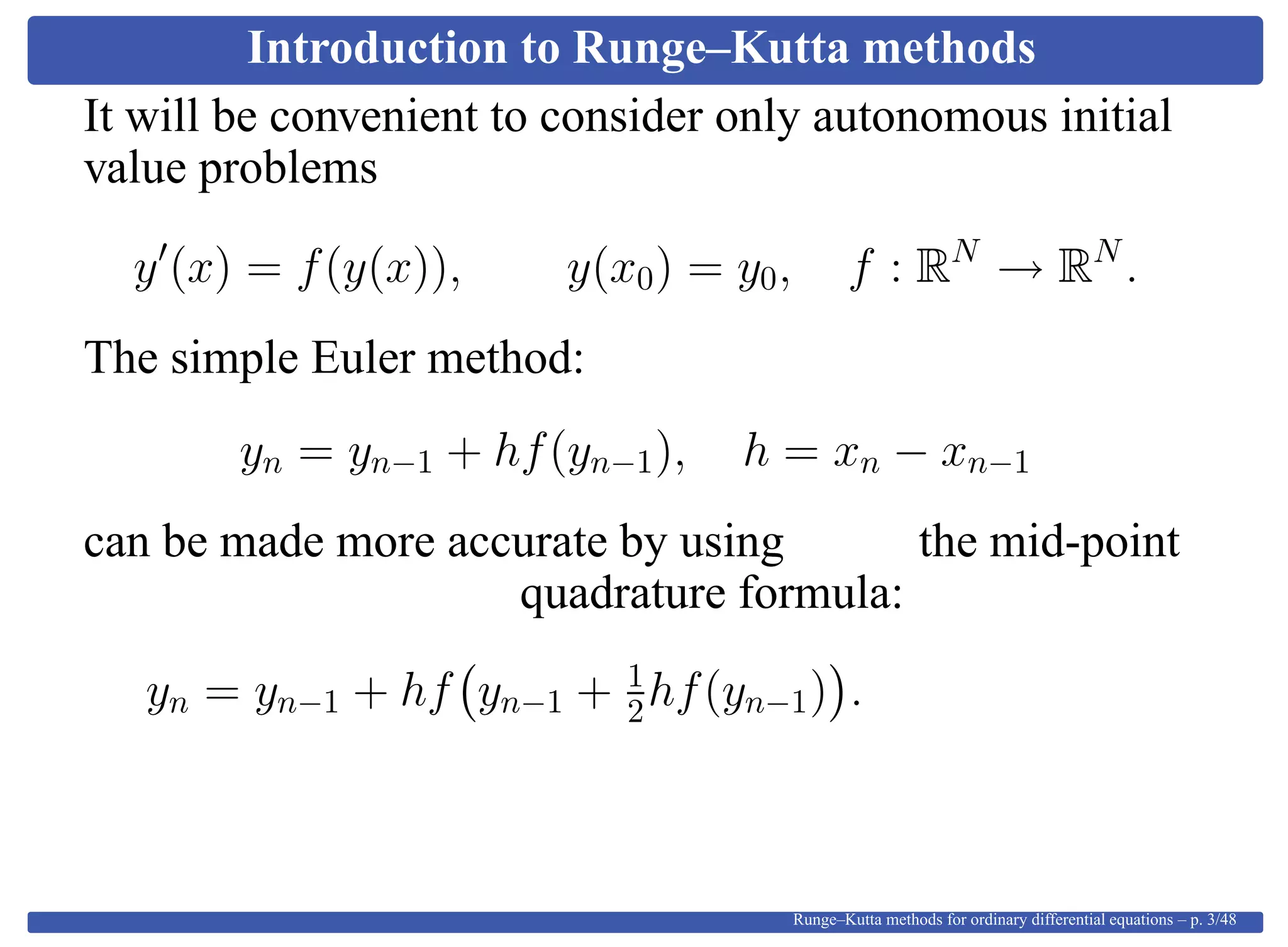 Introduction to Runge–Kutta methods

It will be convenient to consider only autonomous initial value problems

$y'(x) = f(y(x)), \qquad y(x_0) = y_0, \quad f : \mathbb{R}^N \to \mathbb{R}^N.$

The simple Euler method:

$y_n = y_{n-1} + hf(y_{n-1}), \quad h = x_n - x_{n-1}$

can be made more accurate by using the mid-point quadrature formula:

$y_n = y_{n-1} + hf\left(y_{n-1} + \frac{1}{2}hf(y_{n-1})\right).$

Runge–Kutta methods for ordinary differential equations – p. 3/48